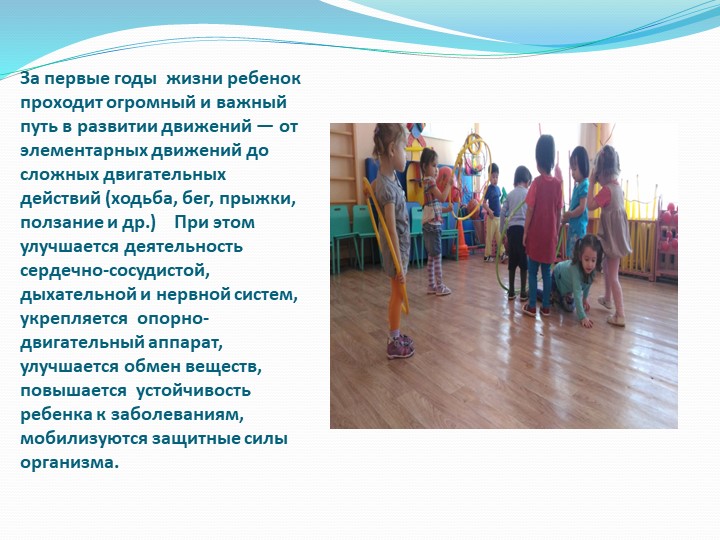 За первые годы жизни ребенок проходит огромный и важный путь в развитии движений — от элементарных движений до сложных двигательных действий (ходьба, бег, прыжки, ползание и др.) При этом улучшается деятельность сердечно-сосудистой, дыхательной и нервной систем, укрепляется опорно-двигательный аппарат, улучшается обмен веществ, повышается устойчивость ребенка к заболеваниям, мобилизуются защитные силы организма.